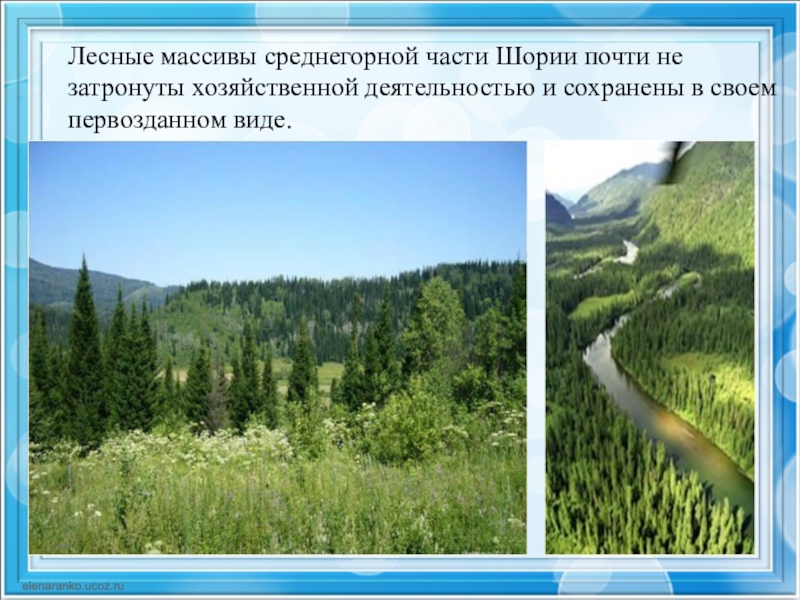 Лесные массивы среднегорной части Шории почти не затронуты хозяйственной деятельностью и сохранены в своем первозданном виде.

elenaranko.ucoz.ru